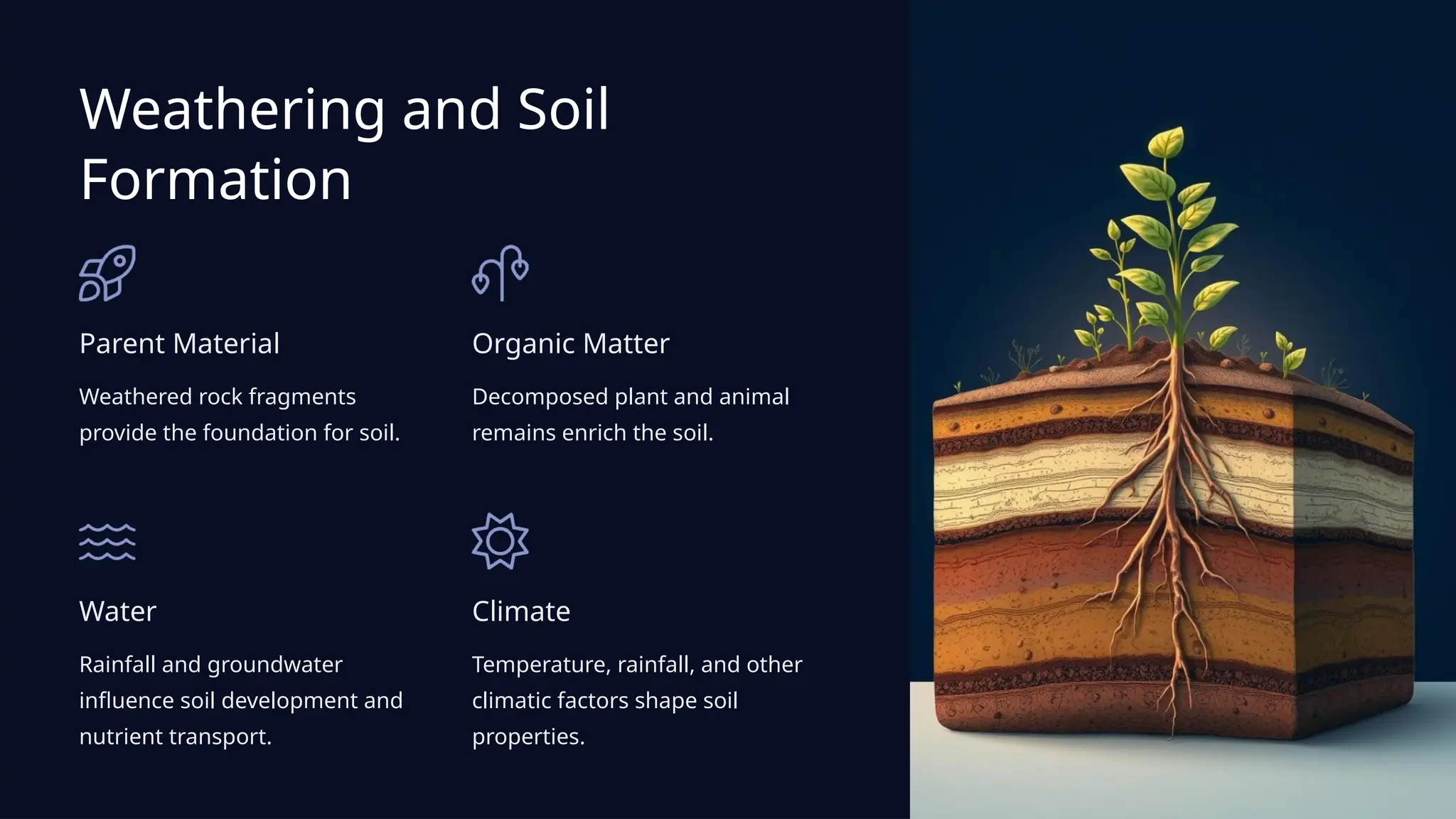 Weathering and Soil Formation

Parent Material

Weathered rock fragments provide the foundation for soil.

Organic Matter

Decomposed plant and animal remains enrich the soil.

Water

Rainfall and groundwater influence soil development and nutrient transport.

Climate

Temperature, rainfall, and other climatic factors shape soil properties.